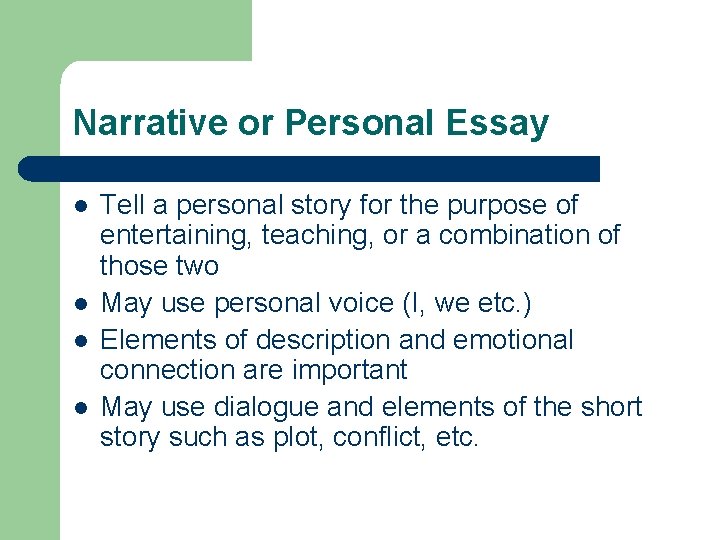 Narrative or Personal Essay

- Tell a personal story for the purpose of entertaining, teaching, or a combination of those two
- May use personal voice (I, we etc.)
- Elements of description and emotional connection are important
- May use dialogue and elements of the short story such as plot, conflict, etc.